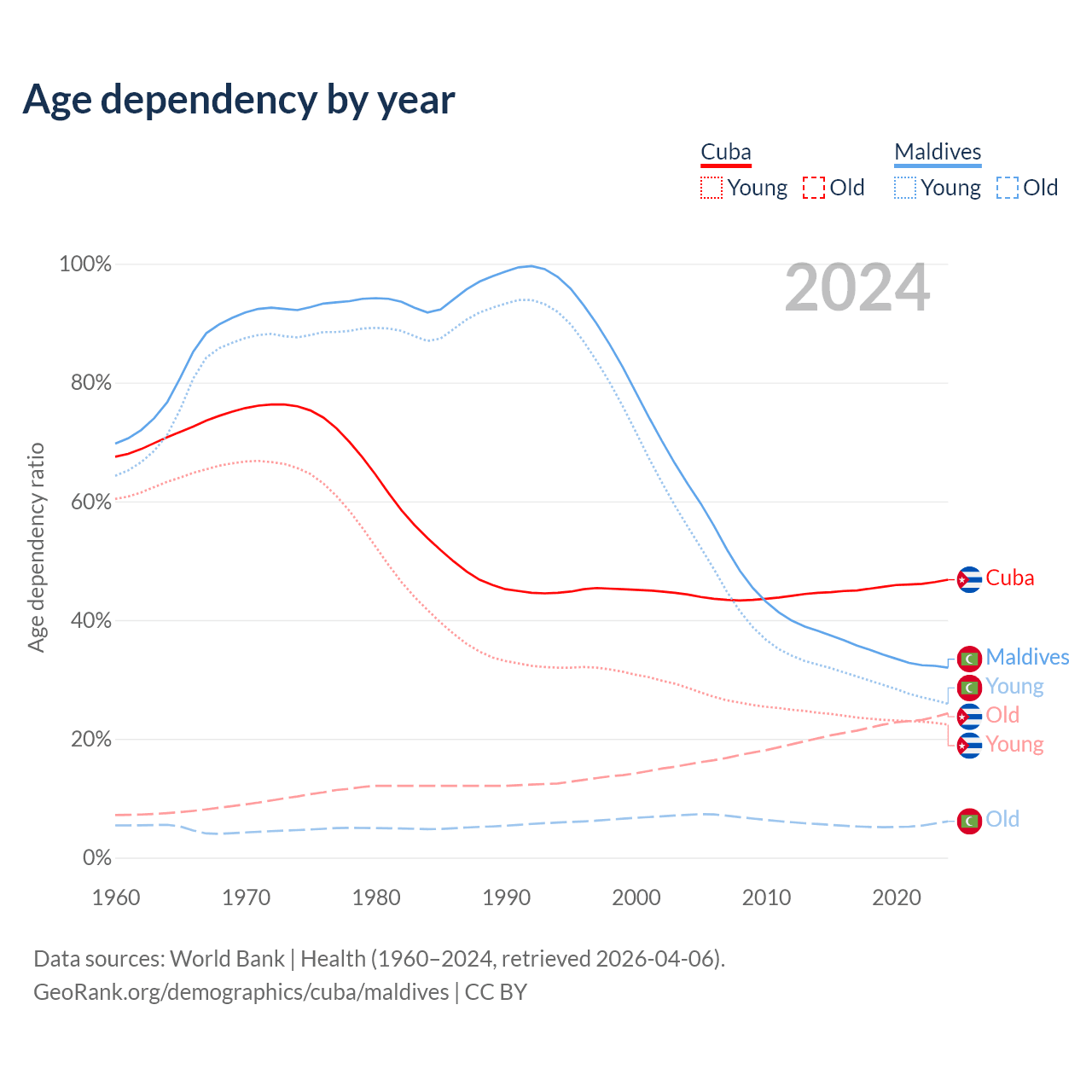 Age dependency by year

Cuba
Young Old

Maldives
Young Old

2024

Age dependency ratio

100%
80%
60%
40%
20%
0%

1960 1970 1980 1990 2000 2010 2020

Cuba
Maldives
Young
Old
Young
Old

Data sources: World Bank | Health (1960–2024, retrieved 2026-04-06).
GeoRank.org/demographics/cuba/maldives | CC BY